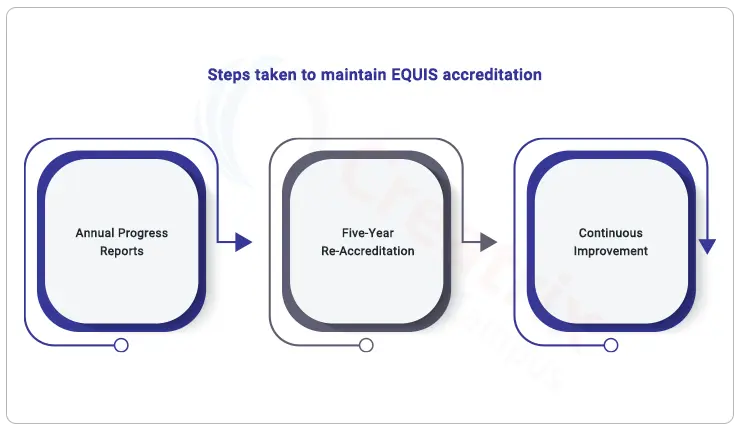 Steps taken to maintain EQUIS accreditation

Annual Progress Reports

Five-Year Re-Accreditation

Continuous Improvement